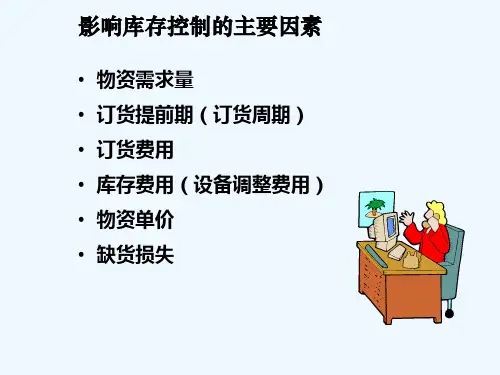 影响库存控制的主要因素

• 物资需求量
• 订货提前期（订货周期）
• 订货费用
• 库存费用（设备调整费用）
• 物资单价
• 缺货损失